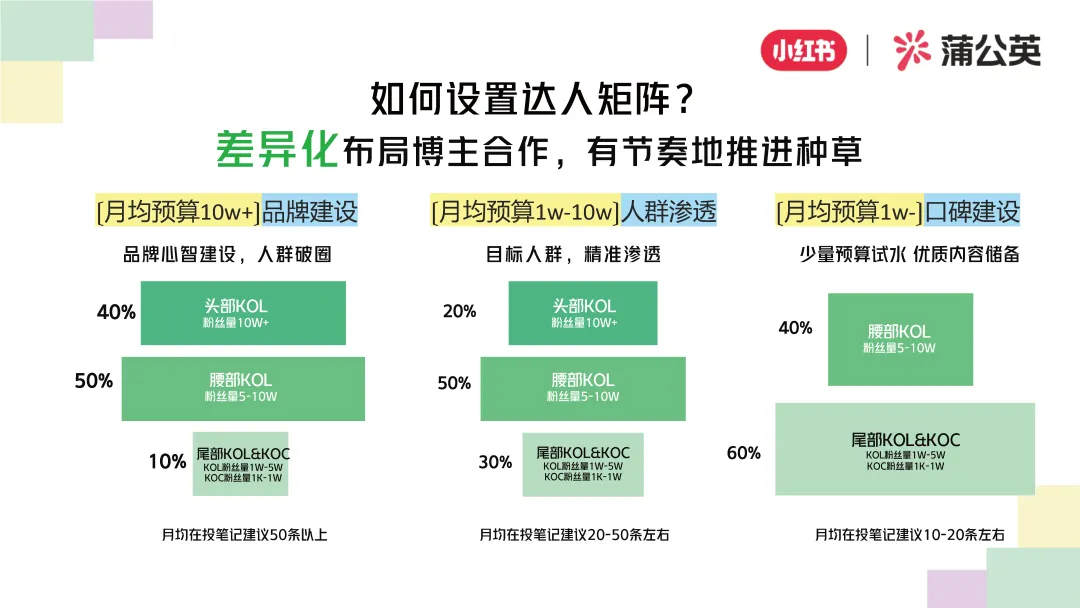 小红书 | 蒲公英

如何设置达人矩阵？
差异化布局博主合作，有节奏地推进种草

[月均预算10w+]品牌建设
品牌心智建设，人群破圈
40% 头部KOL 粉丝量10W+
50% 腰部KOL 粉丝量5-10W
10% 尾部KOL&KOC KOL粉丝量1W-5W KOC粉丝量1K-1W
月均在投笔记建议50条以上

[月均预算1w-10w]人群渗透
目标人群，精准渗透
20% 头部KOL 粉丝量10W+
50% 腰部KOL 粉丝量5-10W
30% 尾部KOL&KOC KOL粉丝量1W-5W KOC粉丝量1K-1W
月均在投笔记建议20-50条左右

[月均预算1w-]口碑建设
少量预算试水 优质内容储备
40% 腰部KOL 粉丝量5-10W
60% 尾部KOL&KOC KOL粉丝量1W-5W KOC粉丝量1K-1W
月均在投笔记建议10-20条左右